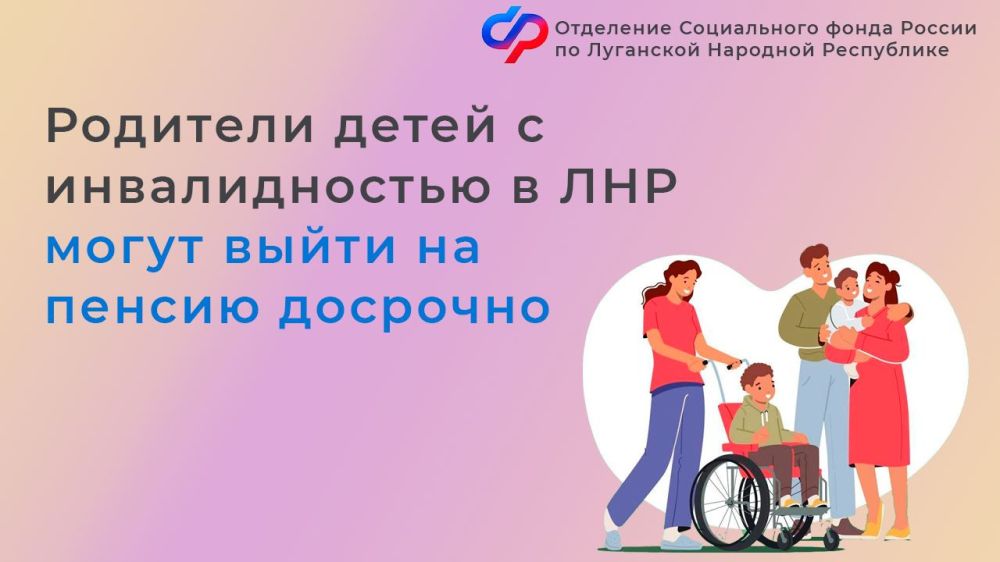 Отделение Социального фонда России по Луганской Народной Республике

Родители детей с инвалидностью в ЛНР могут выйти на пенсию досрочно